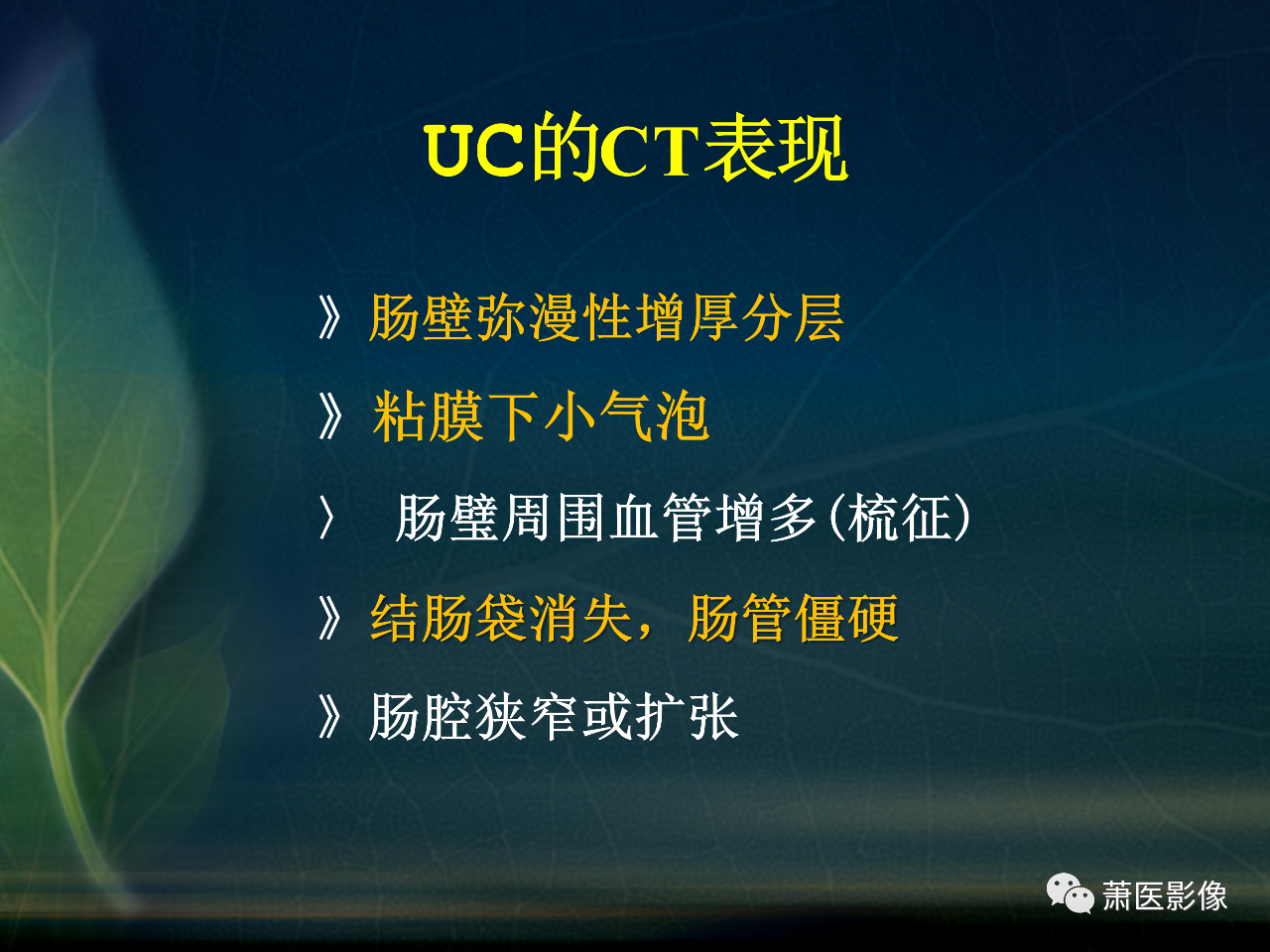 UC的CT表现

》肠壁弥漫性增厚分层

》粘膜下小气泡

〉 肠壁周围血管增多(梳征)

》结肠袋消失，肠管僵硬

》肠腔狭窄或扩张

萧医影像